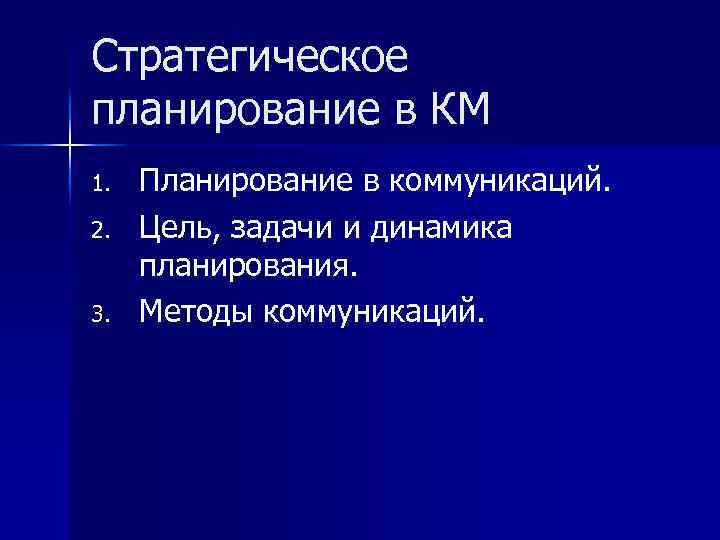 Стратегическое планирование в КМ

1. Планирование в коммуникаций.
2. Цель, задачи и динамика планирования.
3. Методы коммуникаций.